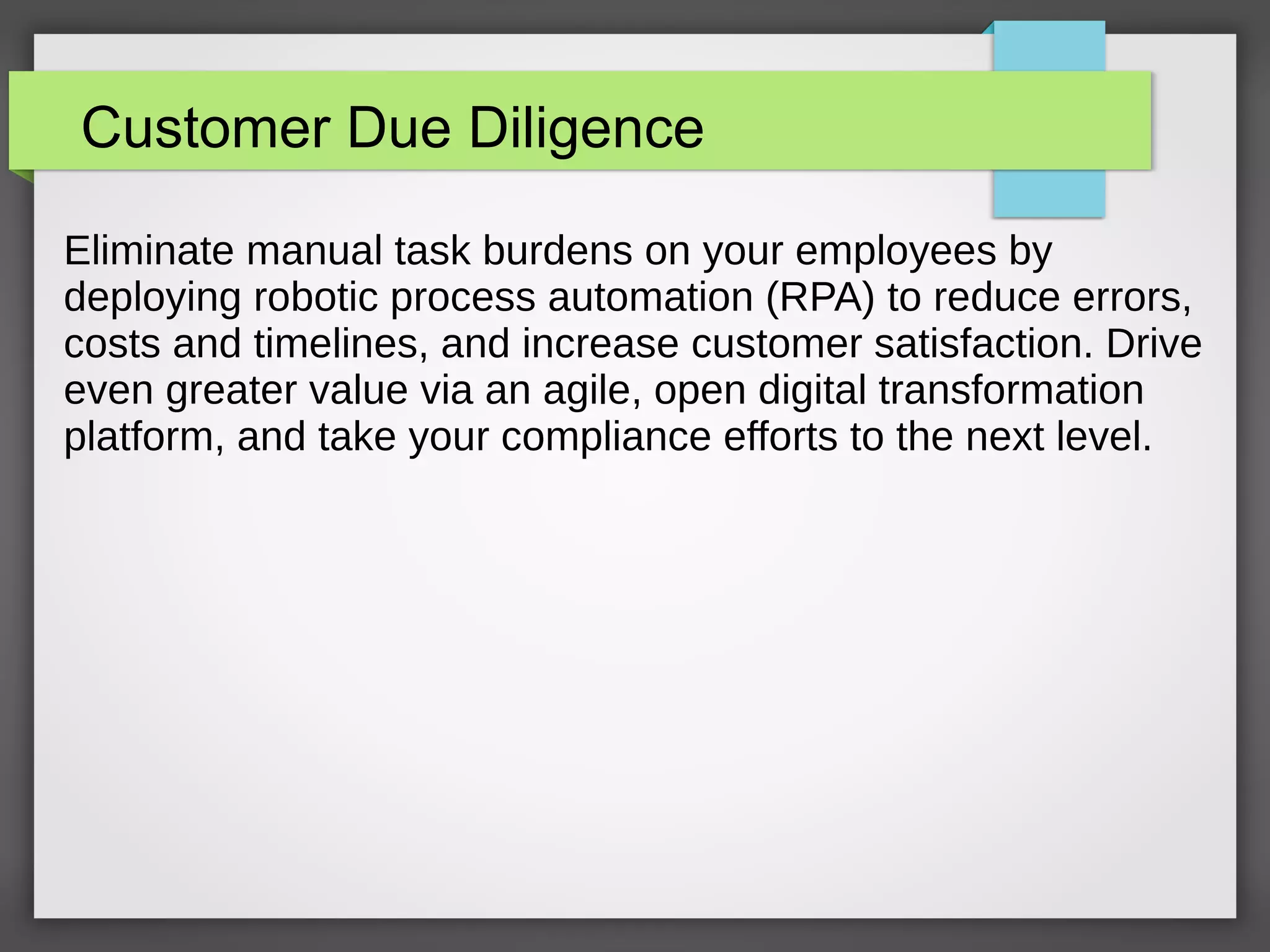 Customer Due Diligence

Eliminate manual task burdens on your employees by deploying robotic process automation (RPA) to reduce errors, costs and timelines, and increase customer satisfaction. Drive even greater value via an agile, open digital transformation platform, and take your compliance efforts to the next level.